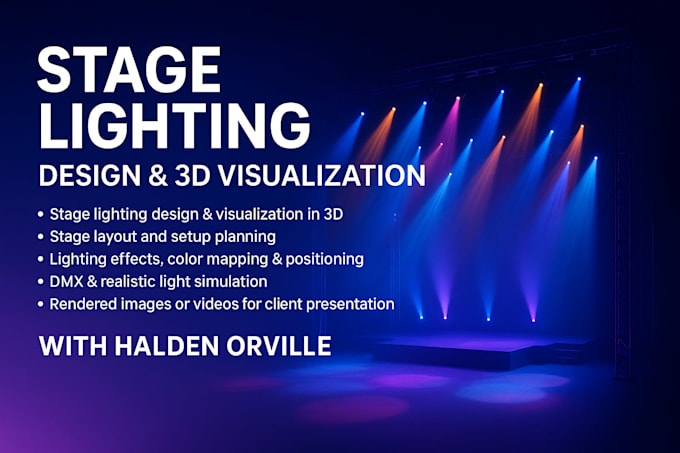 STAGE
LIGHTING
DESIGN & 3D VISUALIZATION

• Stage lighting design & visualization in 3D
• Stage layout and setup planning
• Lighting effects, color mapping & positioning
• DMX & realistic light simulation
• Rendered images or videos for client presentation

WITH HALDEN ORVILLE